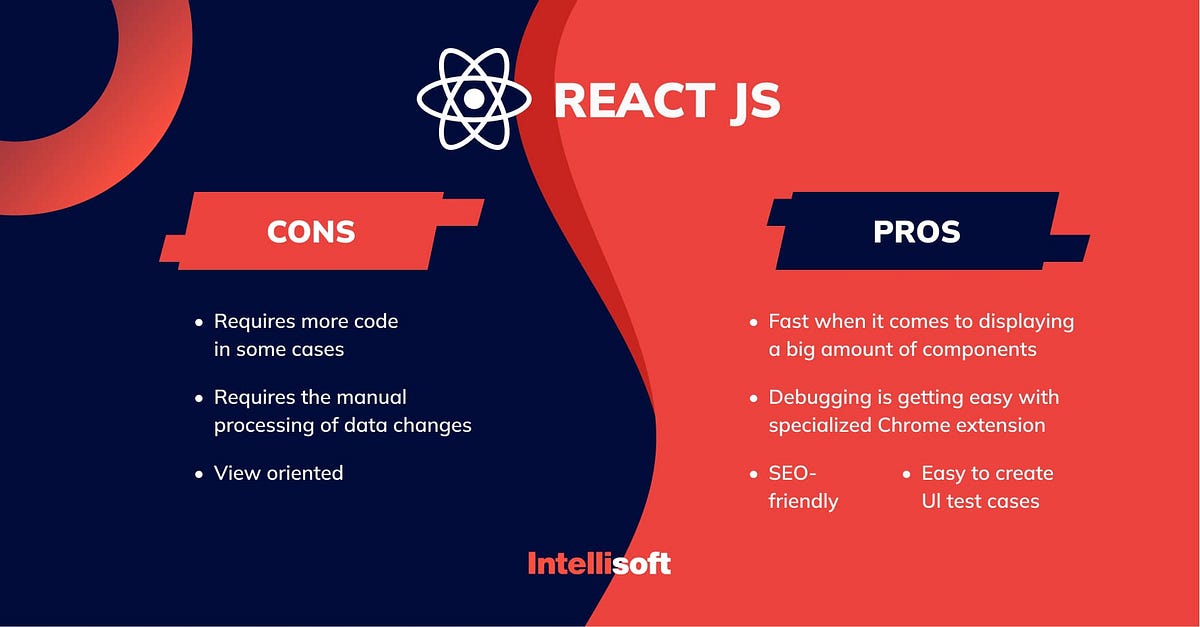 REACT JS

CONS

• Requires more code in some cases

• Requires the manual processing of data changes

• View oriented

PROS

• Fast when it comes to displaying a big amount of components

• Debugging is getting easy with specialized Chrome extension

• SEO-friendly

• Easy to create UI test cases

Intellisoft